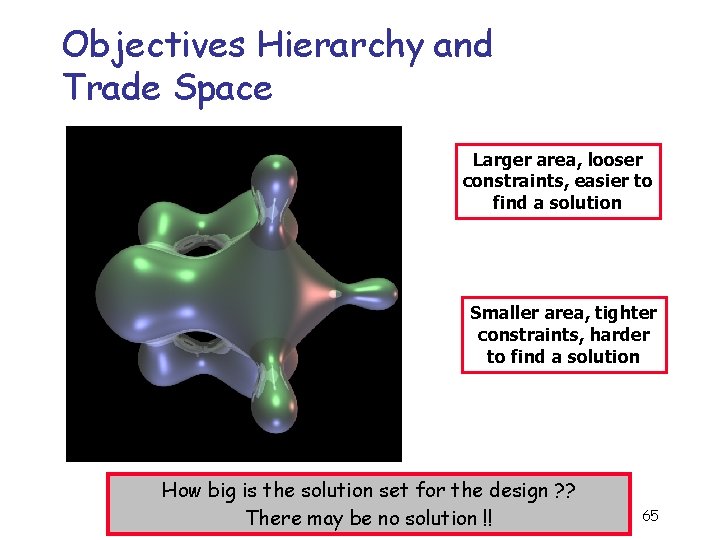 Objectives Hierarchy and Trade Space

Larger area, looser constraints, easier to find a solution

Smaller area, tighter constraints, harder to find a solution

How big is the solution set for the design ??
There may be no solution !!

65